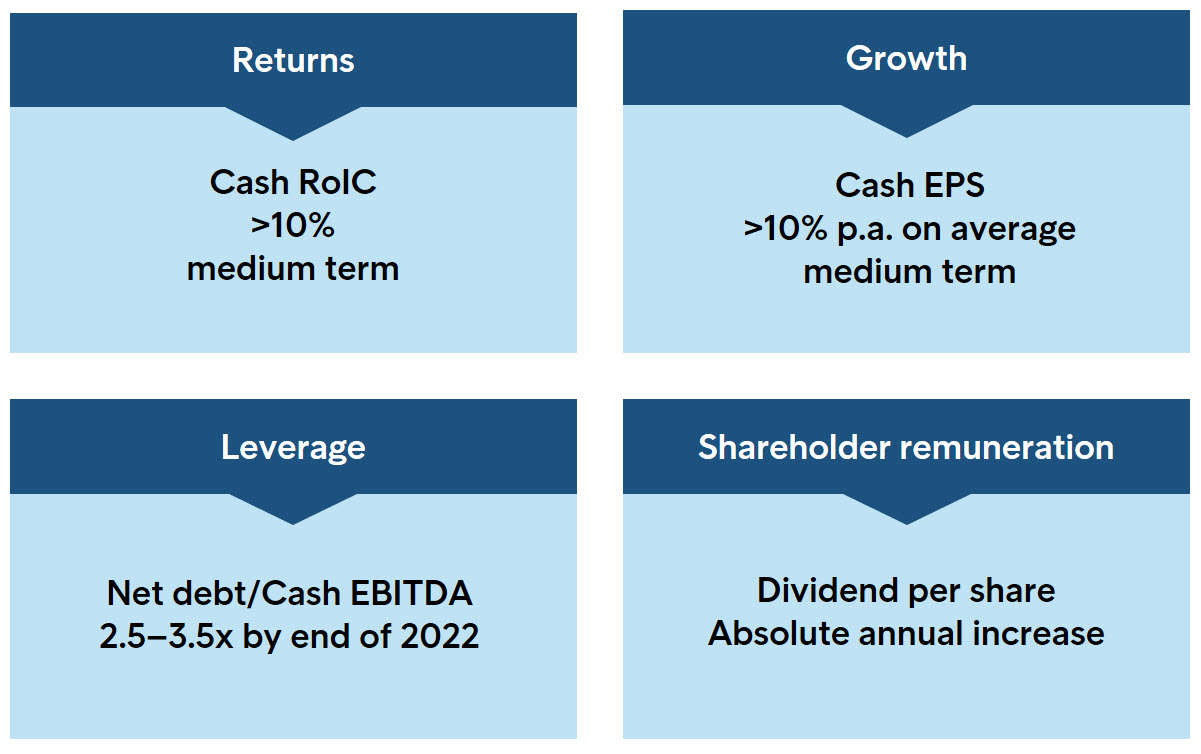 Returns

Cash RoIC
>10%
medium term

Growth

Cash EPS
>10% p.a. on average
medium term

Leverage

Net debt/Cash EBITDA
2.5–3.5x by end of 2022

Shareholder remuneration

Dividend per share
Absolute annual increase